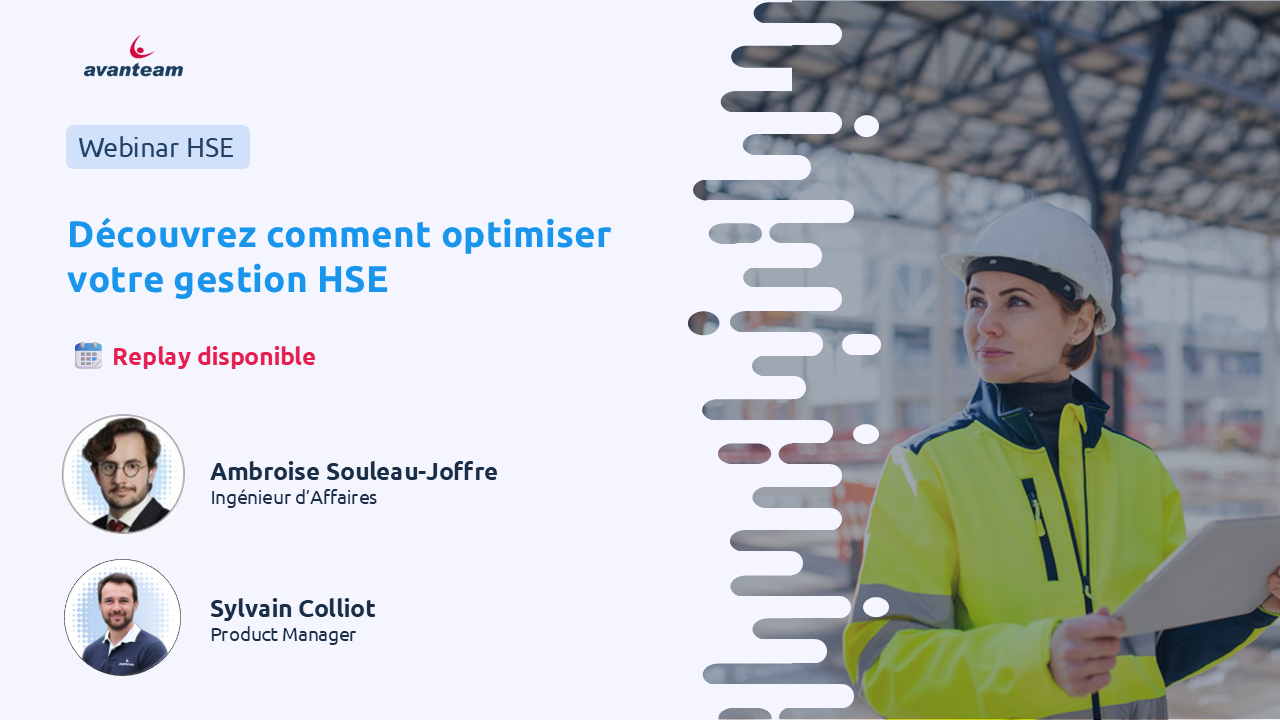 avanteam

Webinar HSE

Découvrez comment optimiser votre gestion HSE

Replay disponible

Ambroise Souleau-Joffre
Ingénieur d'Affaires

Sylvain Colliot
Product Manager